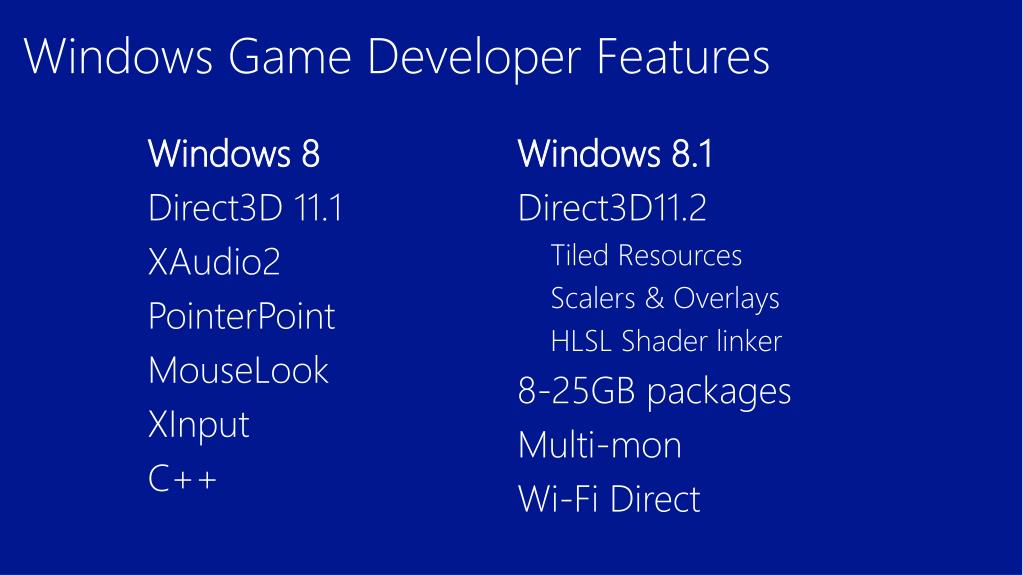 Windows Game Developer Features

Windows 8
Direct3D 11.1
XAudio2
PointerPoint
MouseLook
XInput
C++

Windows 8.1
Direct3D11.2
Tiled Resources
Scalers & Overlays
HLSL Shader linker
8-25GB packages
Multi-mon
Wi-Fi Direct